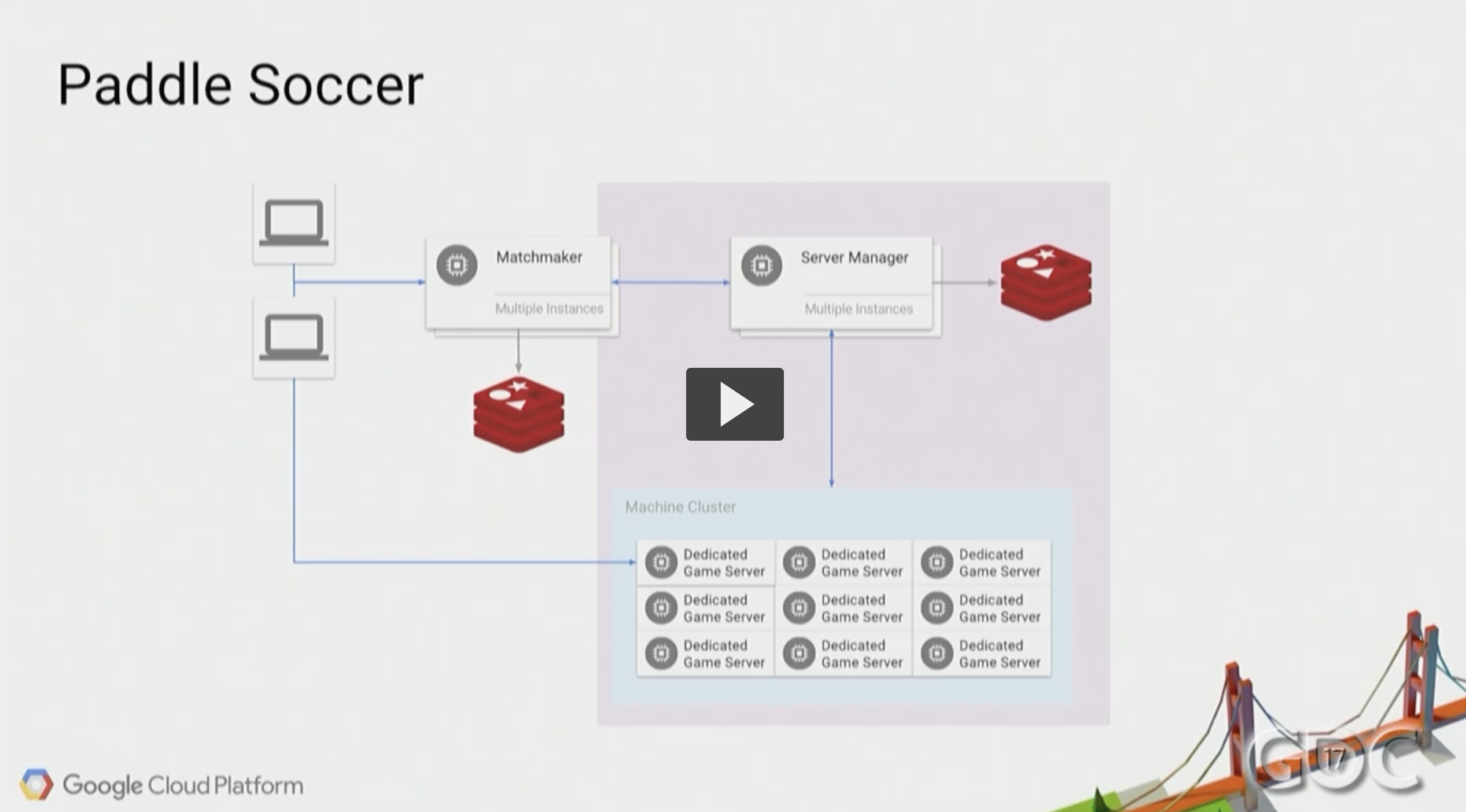 Paddle Soccer

Matchmaker

Multiple Instances

Server Manager

Multiple Instances

Machine Cluster

Dedicated Game Server

Dedicated Game Server

Dedicated Game Server

Dedicated Game Server

Dedicated Game Server

Dedicated Game Server

Dedicated Game Server

Dedicated Game Server

Dedicated Game Server

Google Cloud Platform

GDC 17